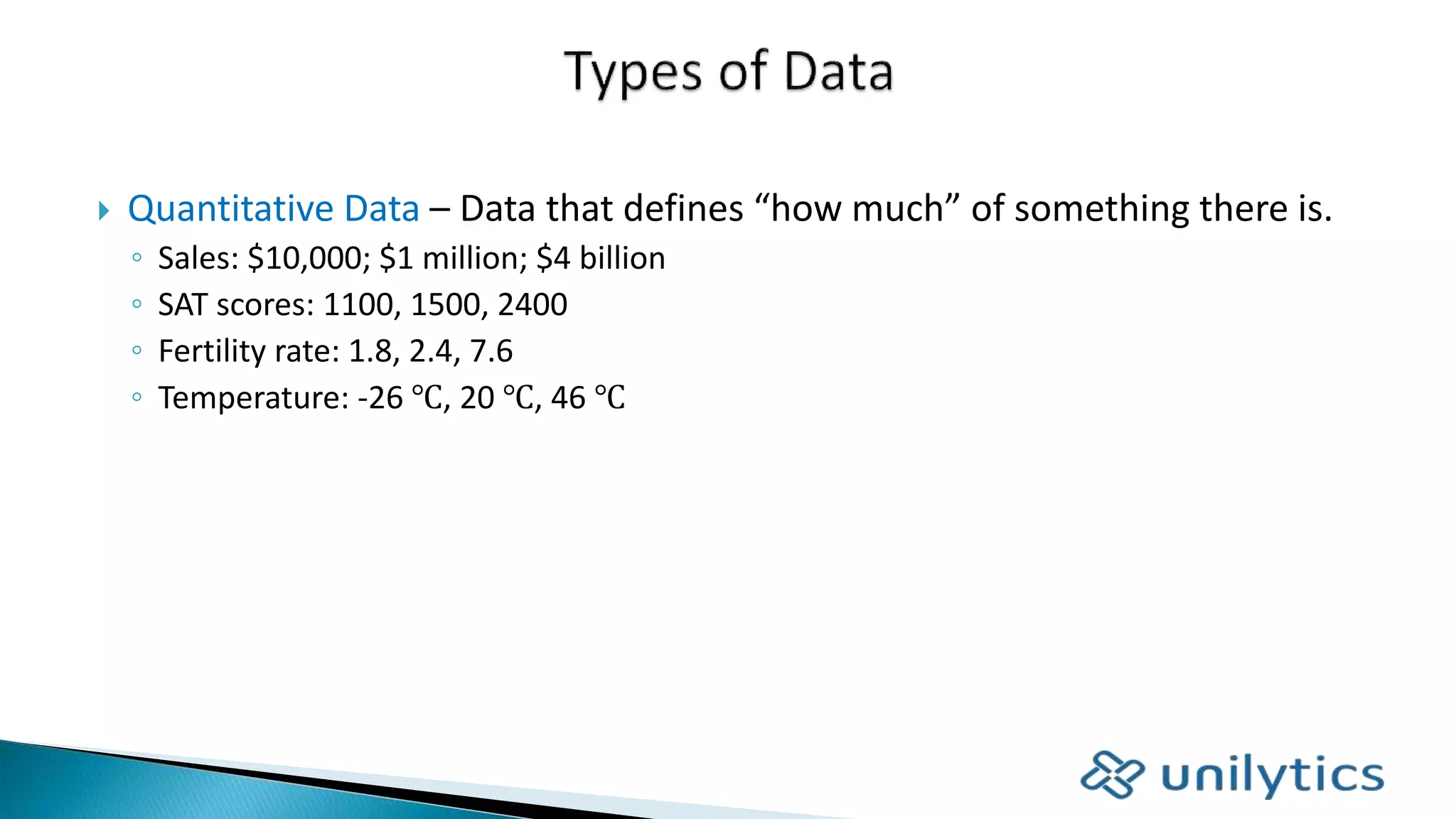 Types of Data

Quantitative Data – Data that defines “how much” of something there is.
◦ Sales: \$10,000; \$1 million; \$4 billion
◦ SAT scores: 1100, 1500, 2400
◦ Fertility rate: 1.8, 2.4, 7.6
◦ Temperature: -26 ℃, 20 ℃, 46 ℃

unilytics